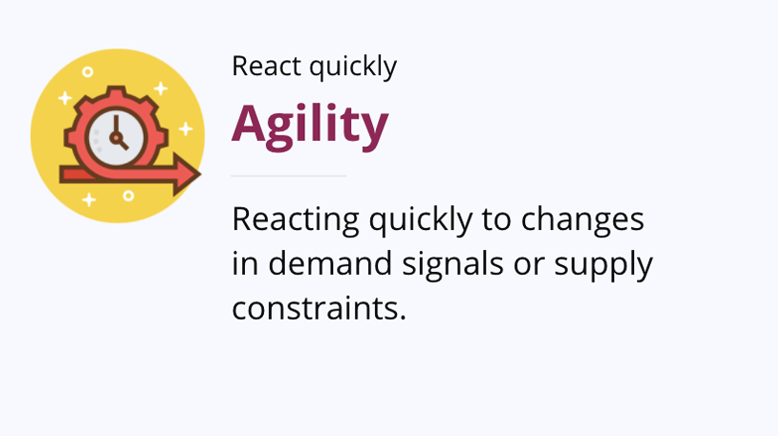 React quickly

Agility

Reacting quickly to changes in demand signals or supply constraints.